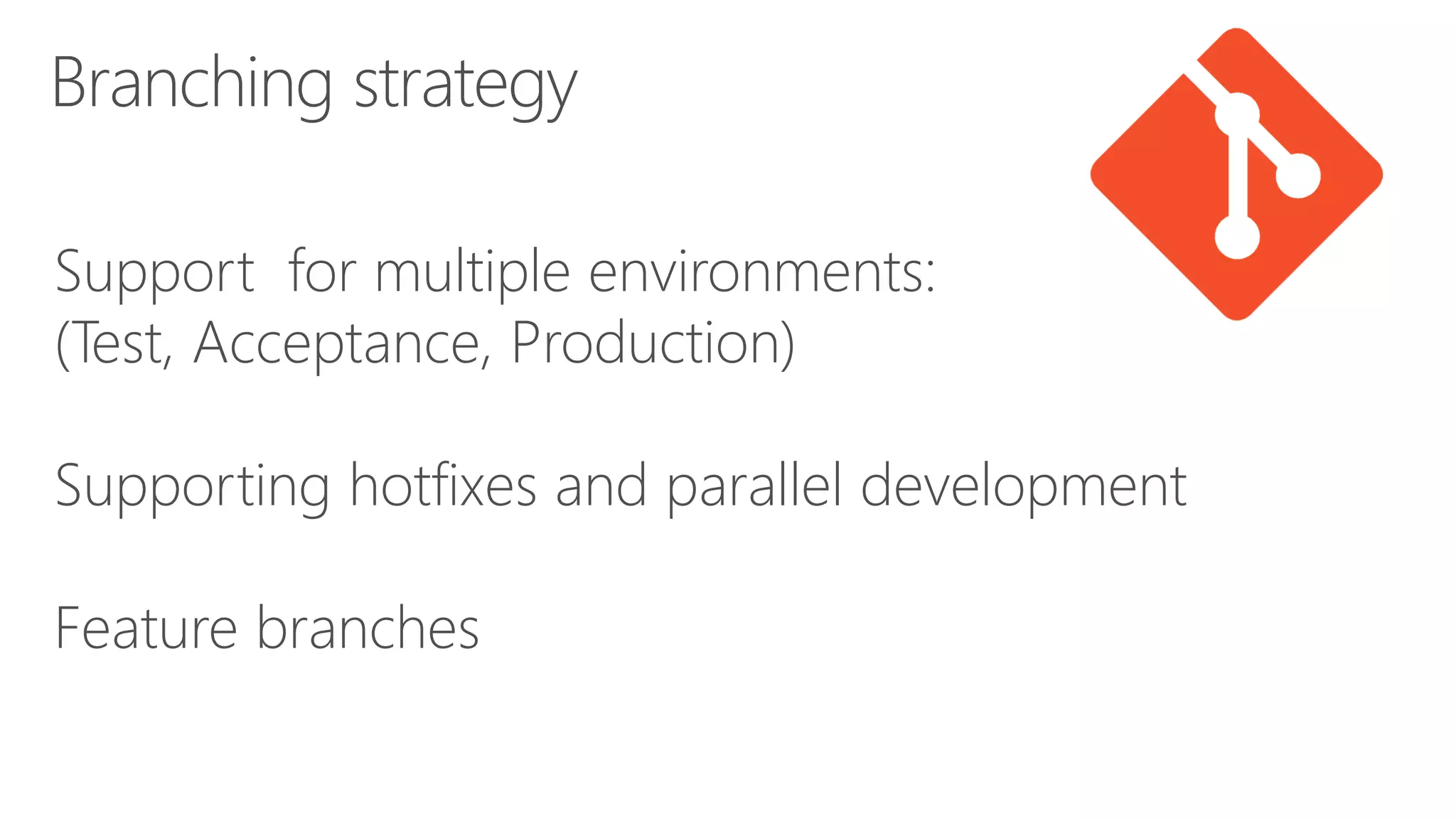 Branching strategy

Support  for multiple environments:
(Test, Acceptance, Production)

Supporting hotfixes and parallel development

Feature branches